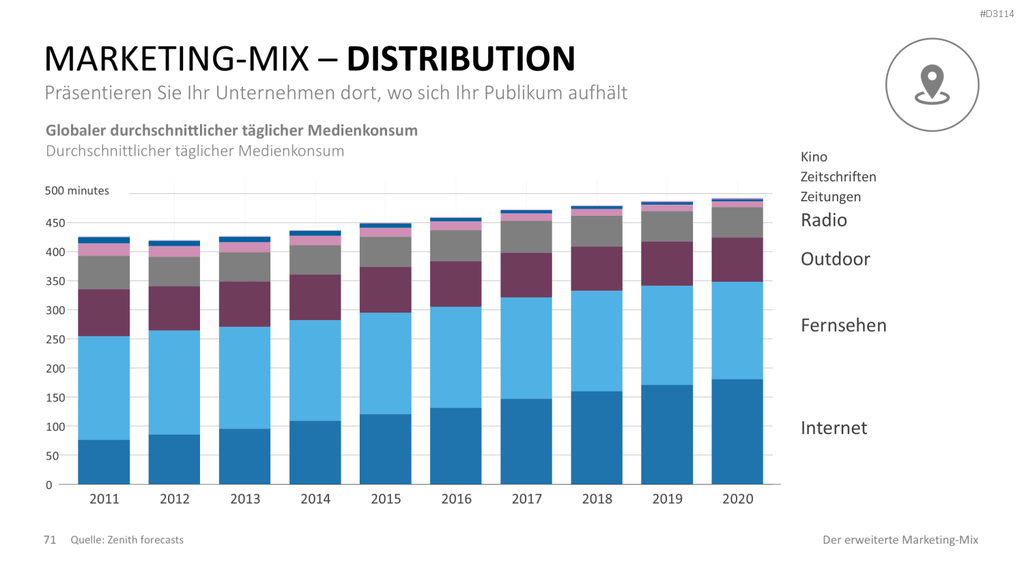 #D3114

MARKETING-MIX – **DISTRIBUTION**

Präsentieren Sie Ihr Unternehmen dort, wo sich Ihr Publikum aufhält

**Globaler durchschnittlicher täglicher Medienkonsum**
Durchschnittlicher täglicher Medienkonsum

500 minutes
450
400
350
300
250
200
150
100
50
0

2011 2012 2013 2014 2015 2016 2017 2018 2019 2020

Kino
Zeitschriften
Zeitungen
Radio
Outdoor
Fernsehen
Internet

71 Quelle: Zenith forecasts

Der erweiterte Marketing-Mix